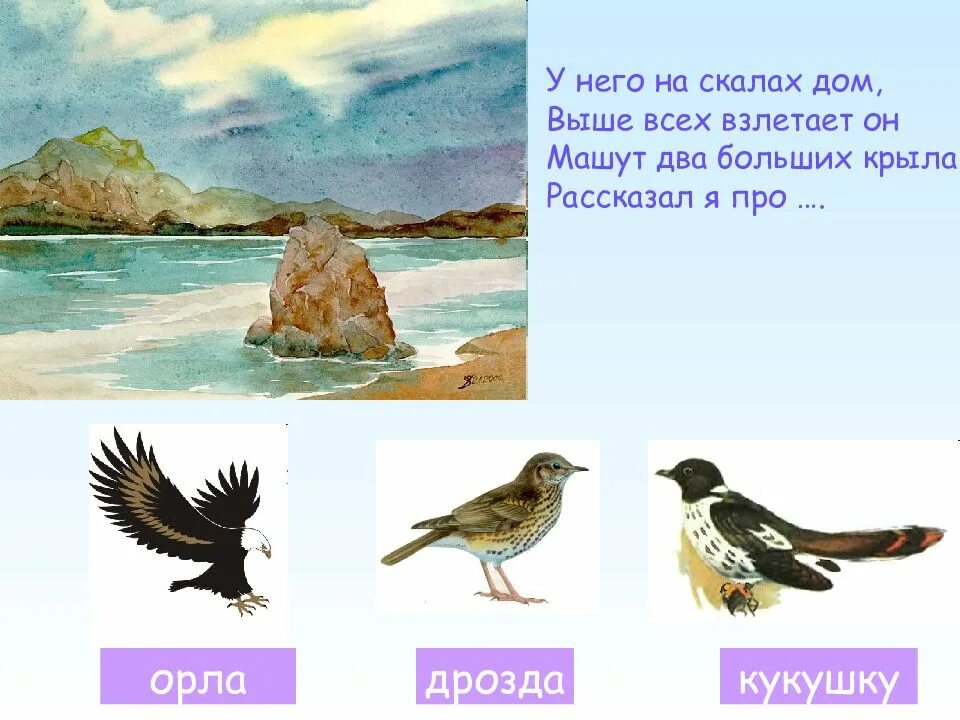 У него на скалах дом,
Выше всех взлетает он
Машут два больших крыла
Рассказал я про ….

орла

дрозда

кукушку